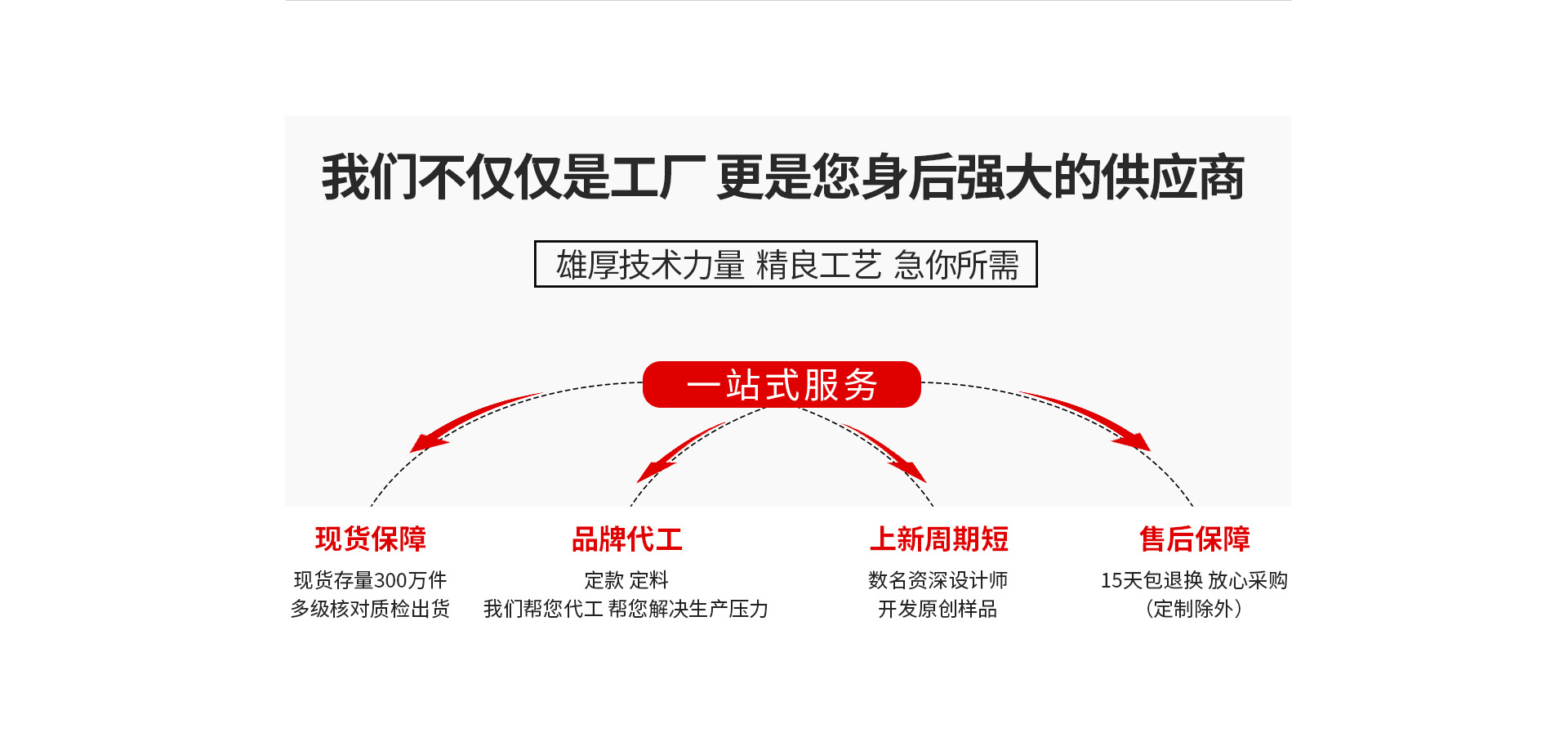 我们不仅仅是工厂 更是您身后强大的供应商

雄厚技术力量 精良工艺 急你所需

一站式服务

现货保障

现货存量300万件
多级核对质检出货

品牌代工

定款 定料
我们帮您代工 帮您解决生产压力

上新周期短

数名资深设计师
开发原创样品

售后保障

15天包退换 放心采购
（定制除外）